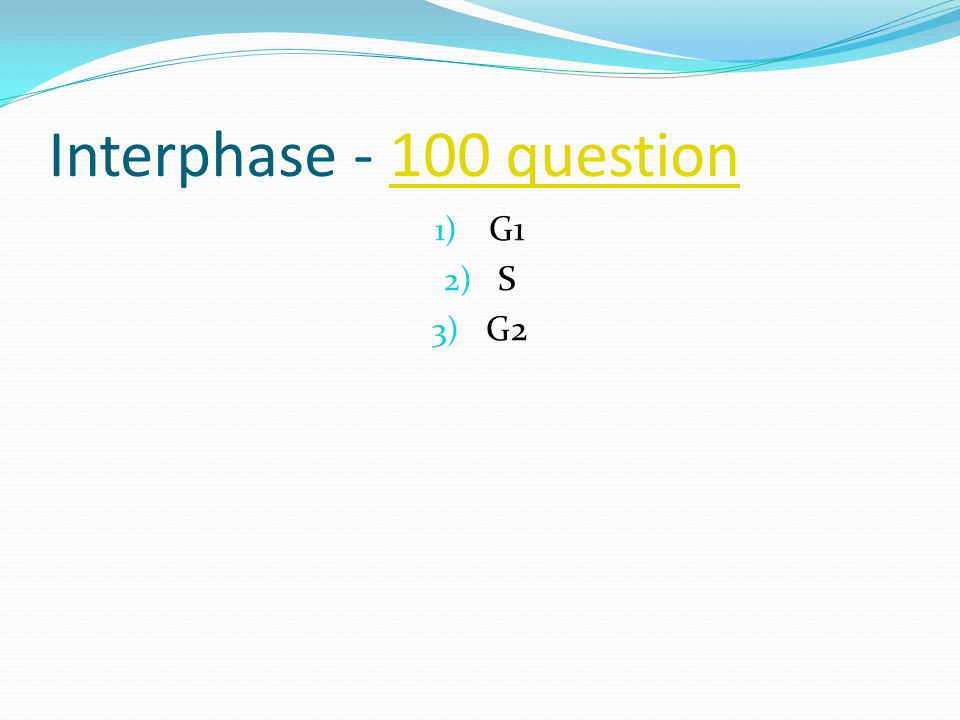 Interphase - 100 question

1) G1
2) S
3) G2